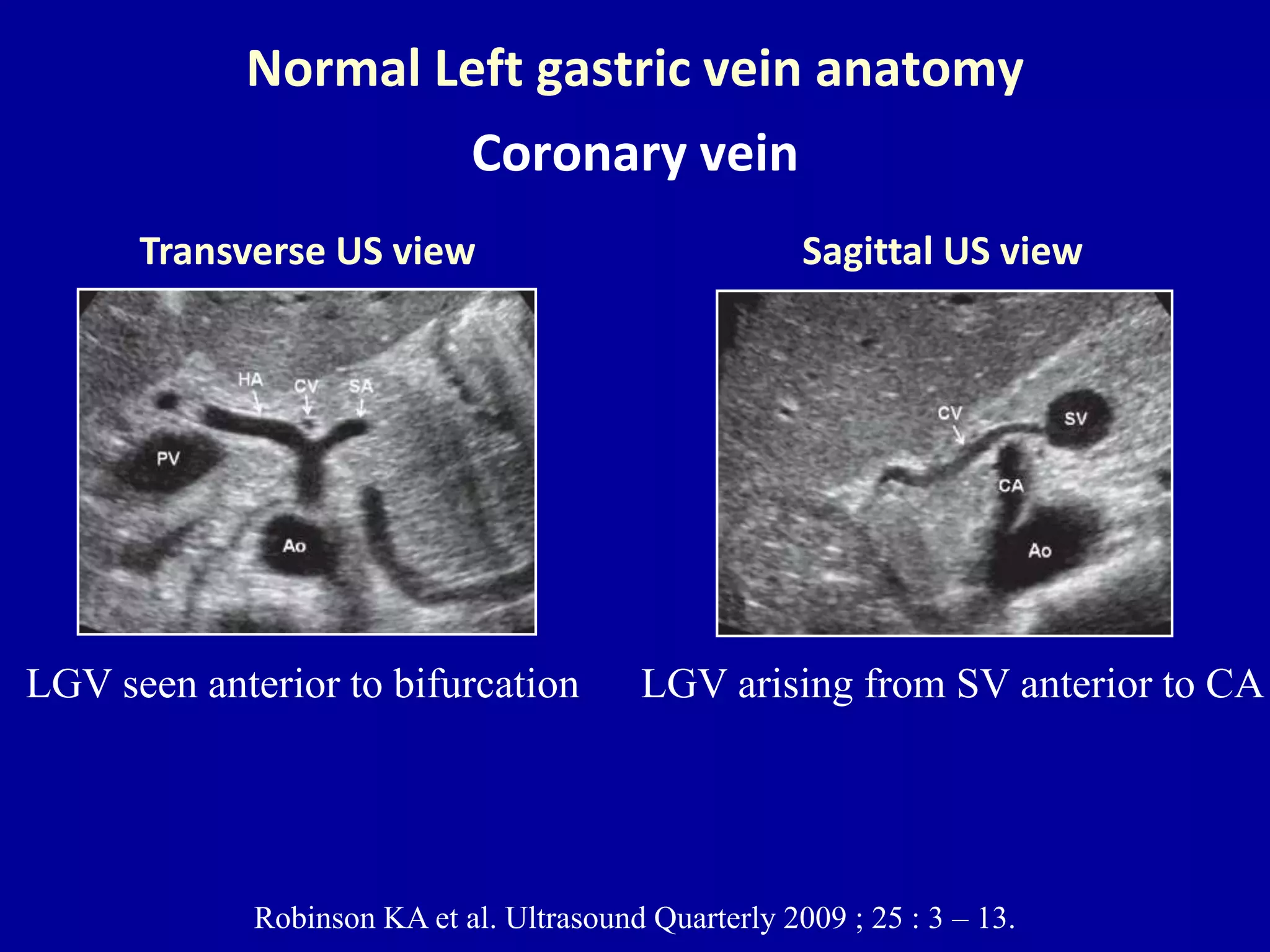 Normal Left gastric vein anatomy

Coronary vein

Transverse US view

HA CV SA

PV

Ao

LGV seen anterior to bifurcation

Sagittal US view

CV

SV

CA

Ao

LGV arising from SV anterior to CA

Robinson KA et al. Ultrasound Quarterly 2009 ; 25 : 3 – 13.